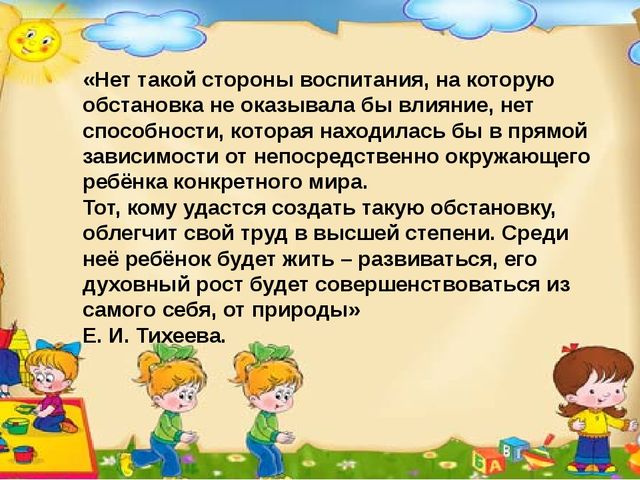 «Нет такой стороны воспитания, на которую обстановка не оказывала бы влияние, нет способности, которая находилась бы в прямой зависимости от непосредственно окружающего ребёнка конкретного мира.
Тот, кому удастся создать такую обстановку, облегчит свой труд в высшей степени. Среди неё ребёнок будет жить – развиваться, его духовный рост будет совершенствоваться из самого себя, от природы»
Е. И. Тихеева.